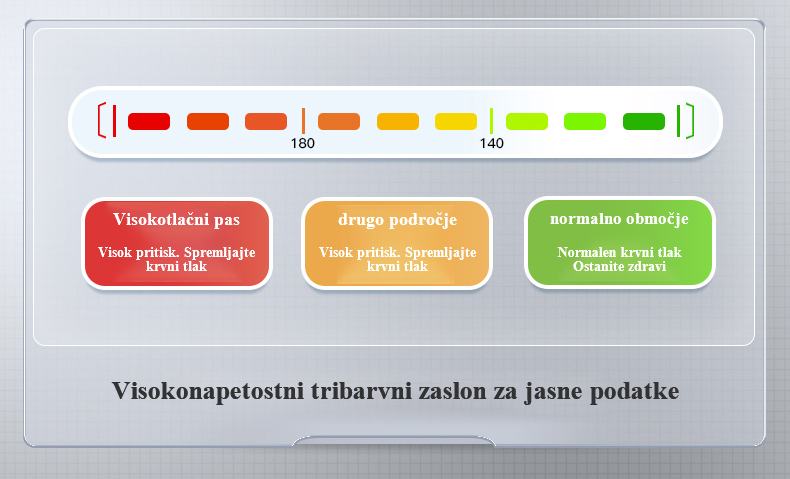 180

140

Visokotlačni pas

Visok pritisk. Spremljajte krvni tlak

drugo področje

Visok pritisk. Spremljajte krvni tlak

normalno območje

Normalen krvni tlak
Ostanite zdravi

Visokonapetostni tribarvni zaslon za jasne podatke